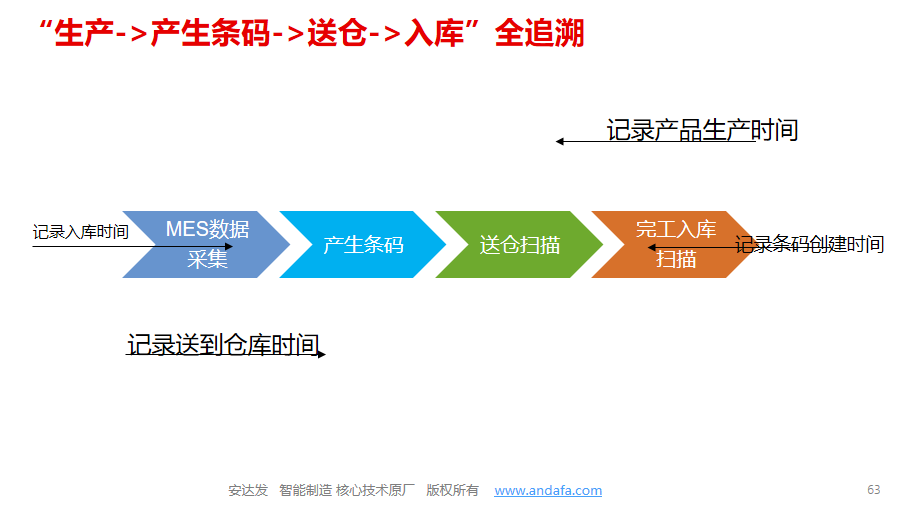 “生产->产生条码->送仓->入库”全追溯

记录产品生产时间

记录入库时间

MES数据采集

产生条码

送仓扫描

完工入库扫描

记录条码创建时间

记录送到仓库时间

安达发 智能制造 核心技术原厂 版权所有 www.andafa.com

63